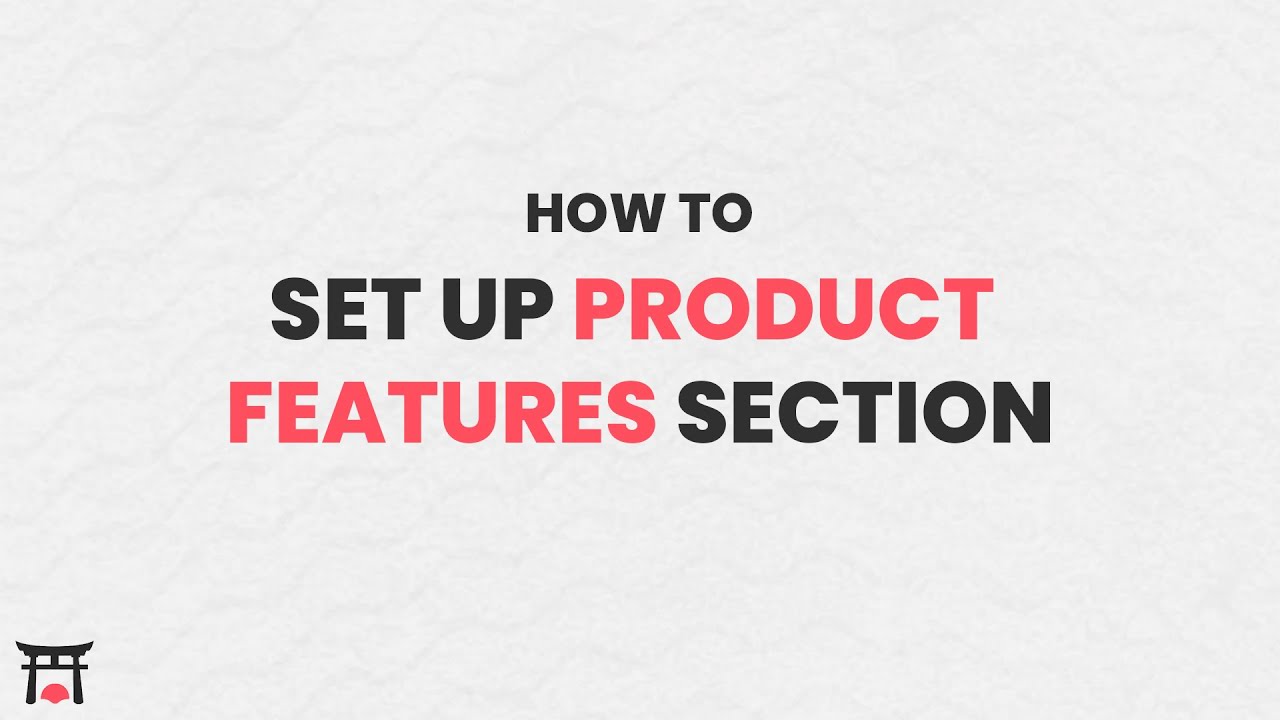 HOW TO

SET UP PRODUCT FEATURES SECTION